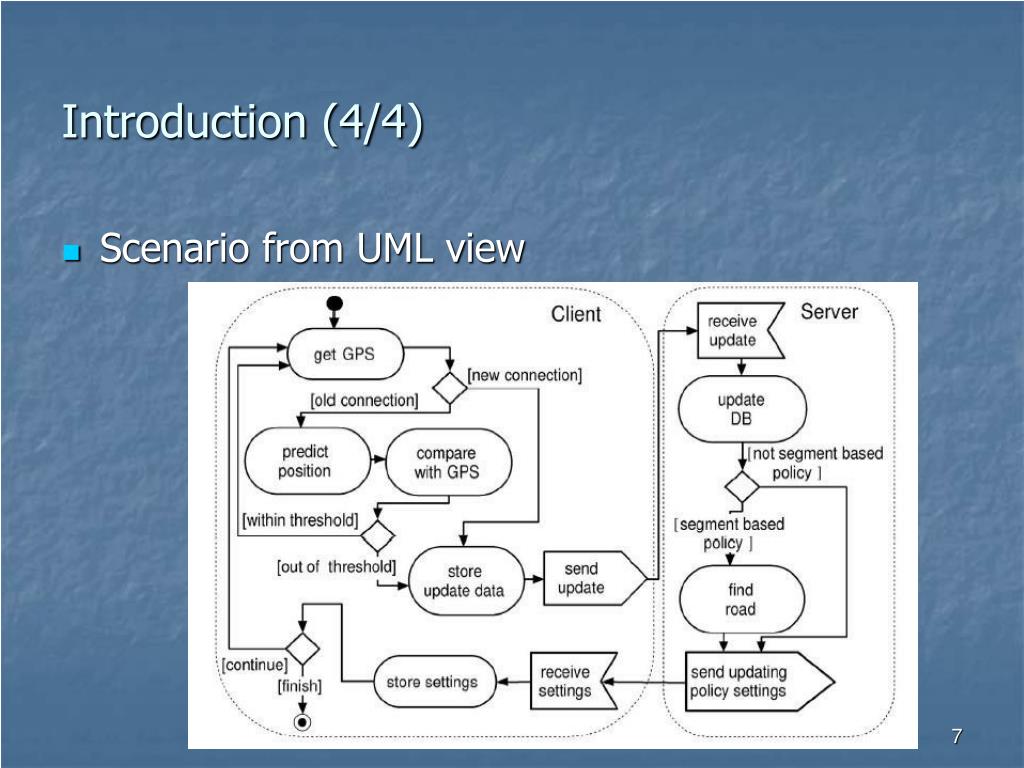 Introduction (4/4)

Scenario from UML view

Client

get GPS

[new connection]

[old connection]

predict position

compare with GPS

[within threshold]

[out of threshold]

store update data

send update

[continue]

[finish]

store settings

receive settings

Server

receive update

update DB

[not segment based policy ]

[segment based policy ]

find road

send updating policy settings

7